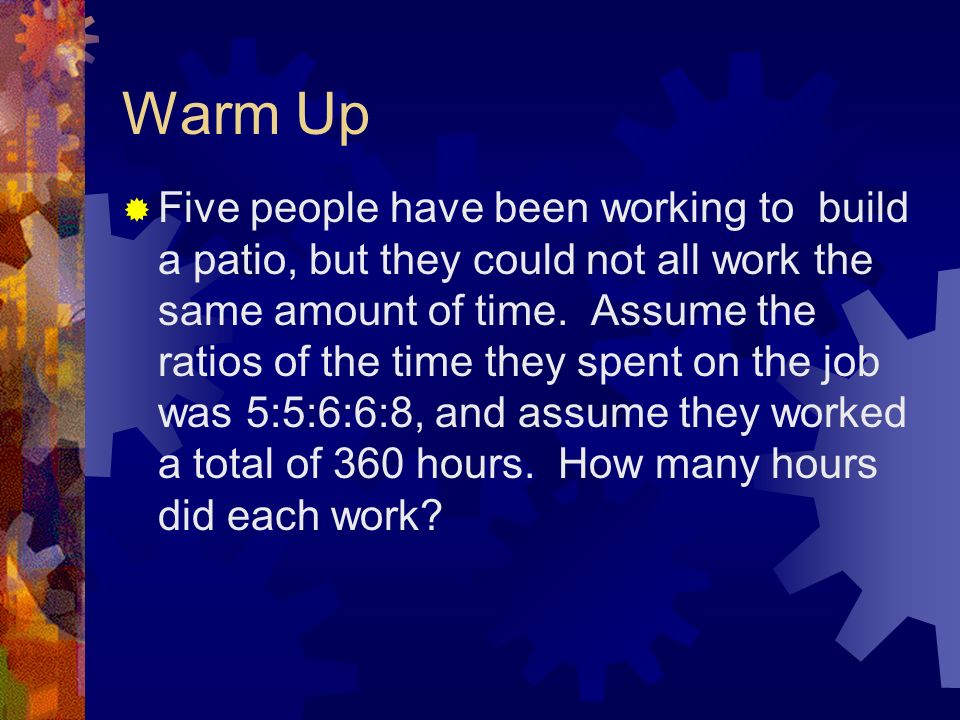 Warm Up

Five people have been working to build a patio, but they could not all work the same amount of time. Assume the ratios of the time they spent on the job was 5:5:6:6:8, and assume they worked a total of 360 hours. How many hours did each work?